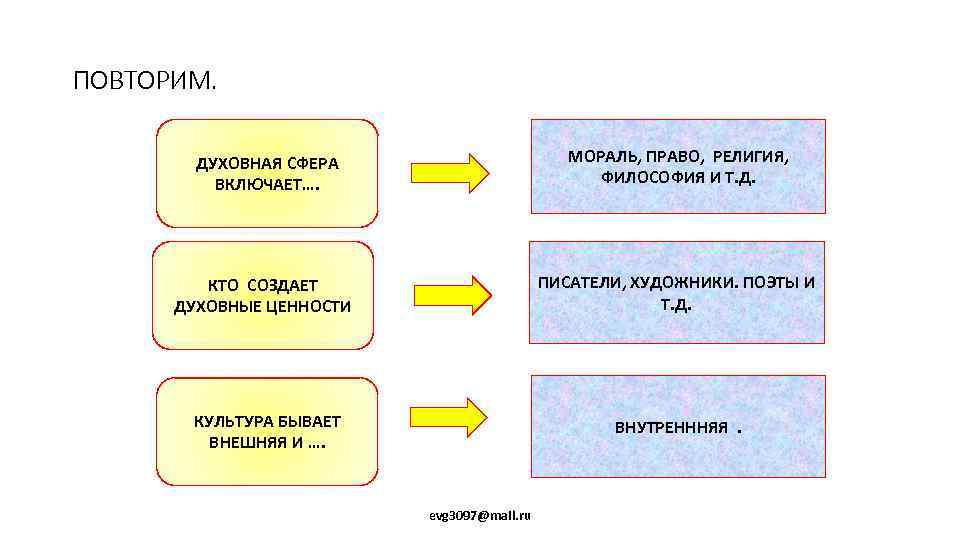 ПОВТОРИМ.

ДУХОВНАЯ СФЕРА ВКЛЮЧАЕТ….

МОРАЛЬ, ПРАВО, РЕЛИГИЯ, ФИЛОСОФИЯ И Т.Д.

КТО СОЗДАЕТ ДУХОВНЫЕ ЦЕННОСТИ

ПИСАТЕЛИ, ХУДОЖНИКИ. ПОЭТЫ И Т.Д.

КУЛЬТУРА БЫВАЕТ ВНЕШНЯЯ И ….

ВНУТРЕНННЯЯ .

evg3097@mail.ru